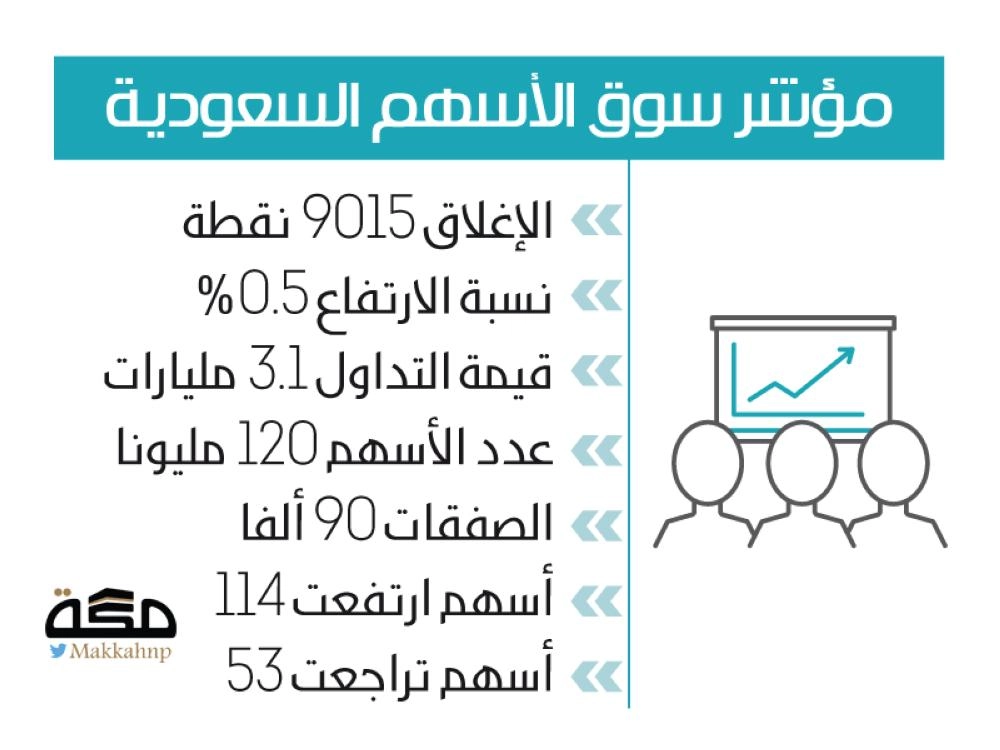 مؤشر سوق الأسهم السعودية

الإغلاق 9015 نقطة

نسبة الارتفاع 0.5 %

قيمة التداول 3.1 مليارات

عدد الأسهم 120 مليونا

الصفقات 90 ألفا

أسهم ارتفعت 114

أسهم تراجعت 53

مكة

Makkahnp